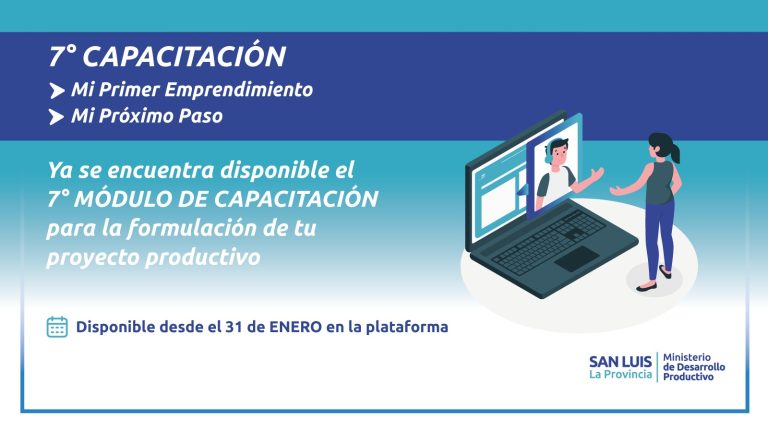 7° CAPACITACIÓN
Mi Primer Emprendimiento
Mi Próximo Paso

Ya se encuentra disponible el 7° MÓDULO DE CAPACITACIÓN para la formulación de tu proyecto productivo

Disponible desde el 31 de ENERO en la plataforma

SAN LUIS
La Provincia
Ministerio de Desarrollo Productivo